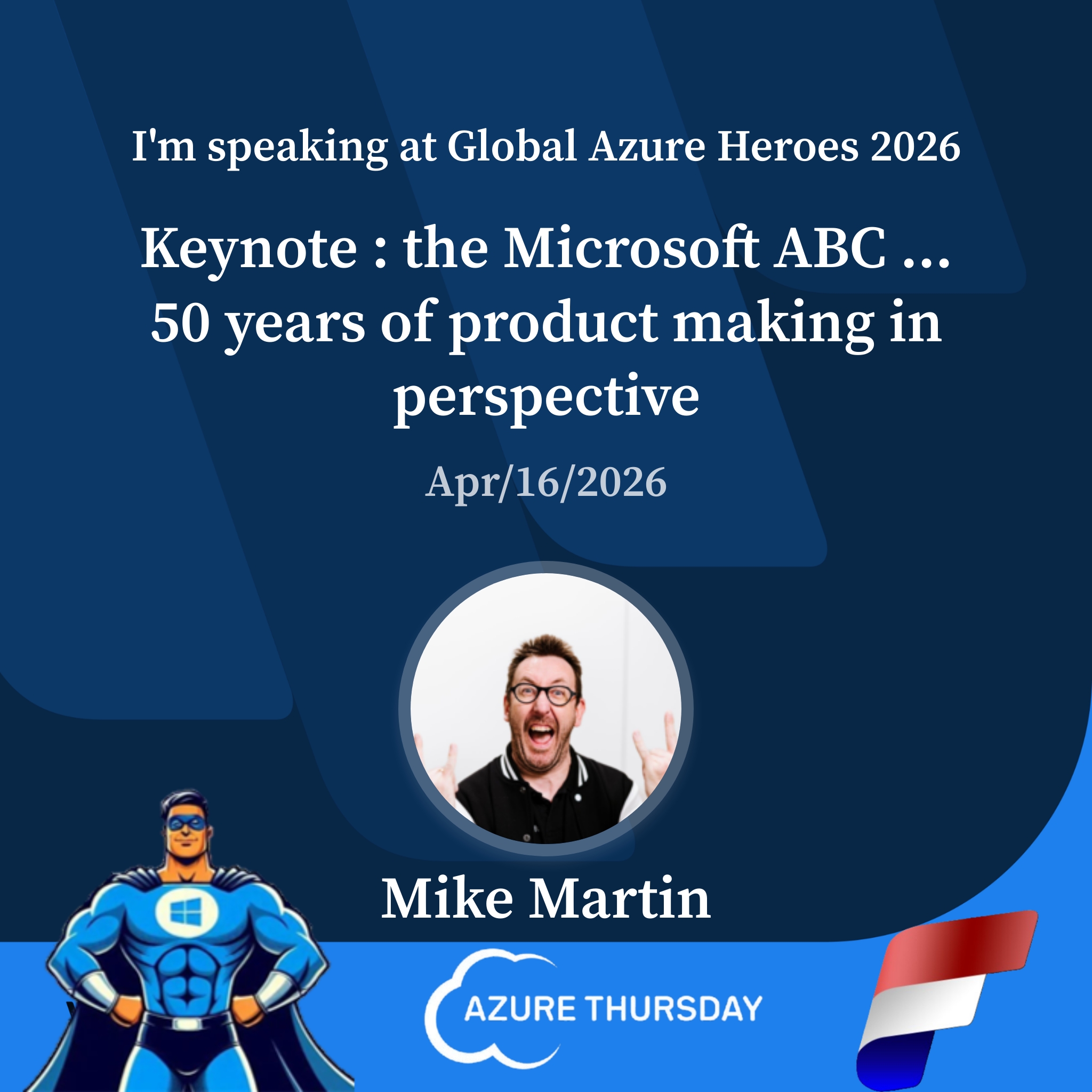 I'm speaking at Global Azure Heroes 2026

Keynote : the Microsoft ABC ... 50 years of product making in perspective

Apr/16/2026

Mike Martin

AZURE THURSDAY